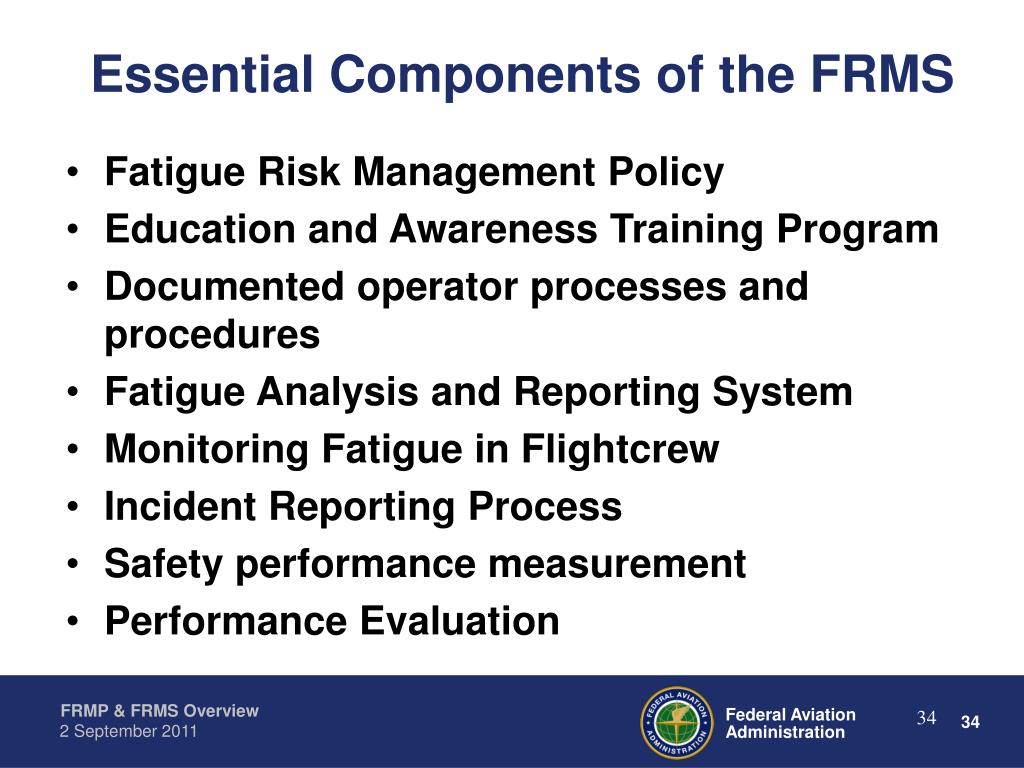 Essential Components of the FRMS

• Fatigue Risk Management Policy
• Education and Awareness Training Program
• Documented operator processes and procedures
• Fatigue Analysis and Reporting System
• Monitoring Fatigue in Flightcrew
• Incident Reporting Process
• Safety performance measurement
• Performance Evaluation

FRMP & FRMS Overview
2 September 2011

FEDERAL AVIATION ADMINISTRATION

Federal Aviation Administration

34

34